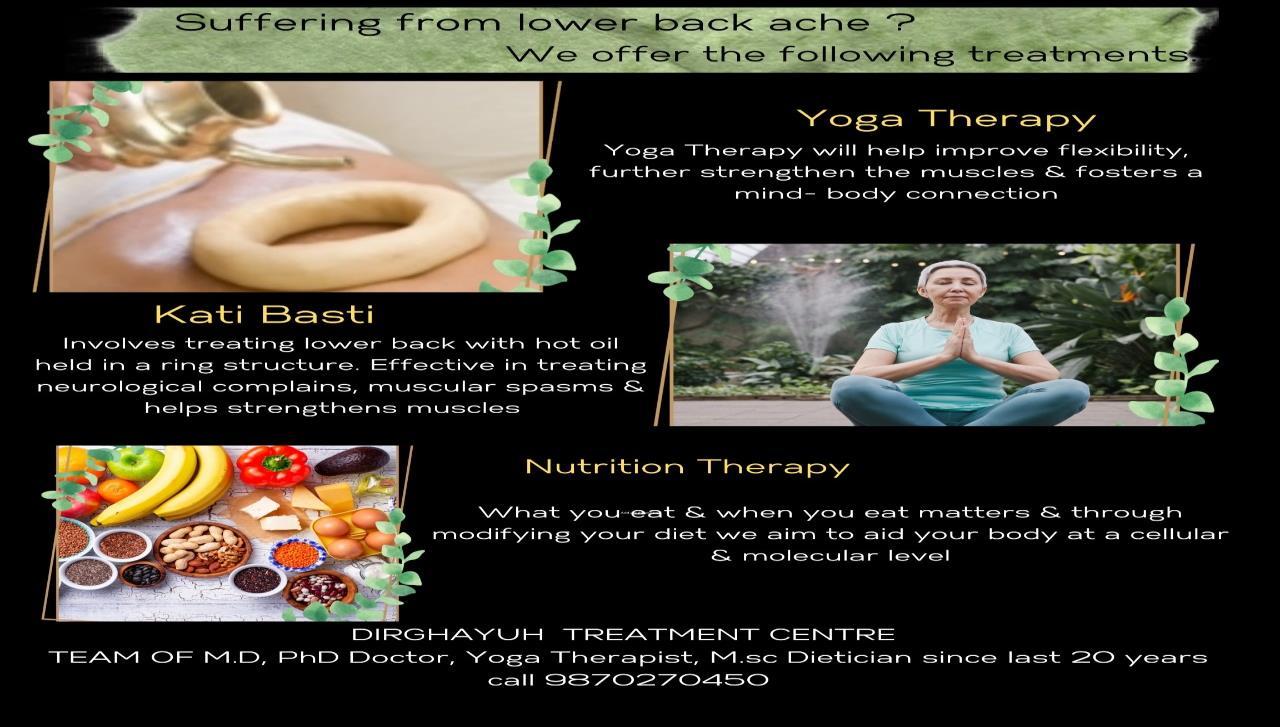 Suffering from lower back ache ?
We offer the following treatments.

Yoga Therapy

Yoga Therapy will help improve flexibility, further strengthen the muscles & fosters a mind- body connection

Kati Basti

Involves treating lower back with hot oil held in a ring structure. Effective in treating neurological complains, muscular spasms & helps strengthens muscles

Nutrition Therapy

What you eat & when you eat matters & through modifying your diet we aim to aid your body at a cellular & molecular level

DIRGHAYUH TREATMENT CENTRE
TEAM OF M.D, PhD Doctor, Yoga Therapist, M.sc Dietician since last 20 years
call 9870270450